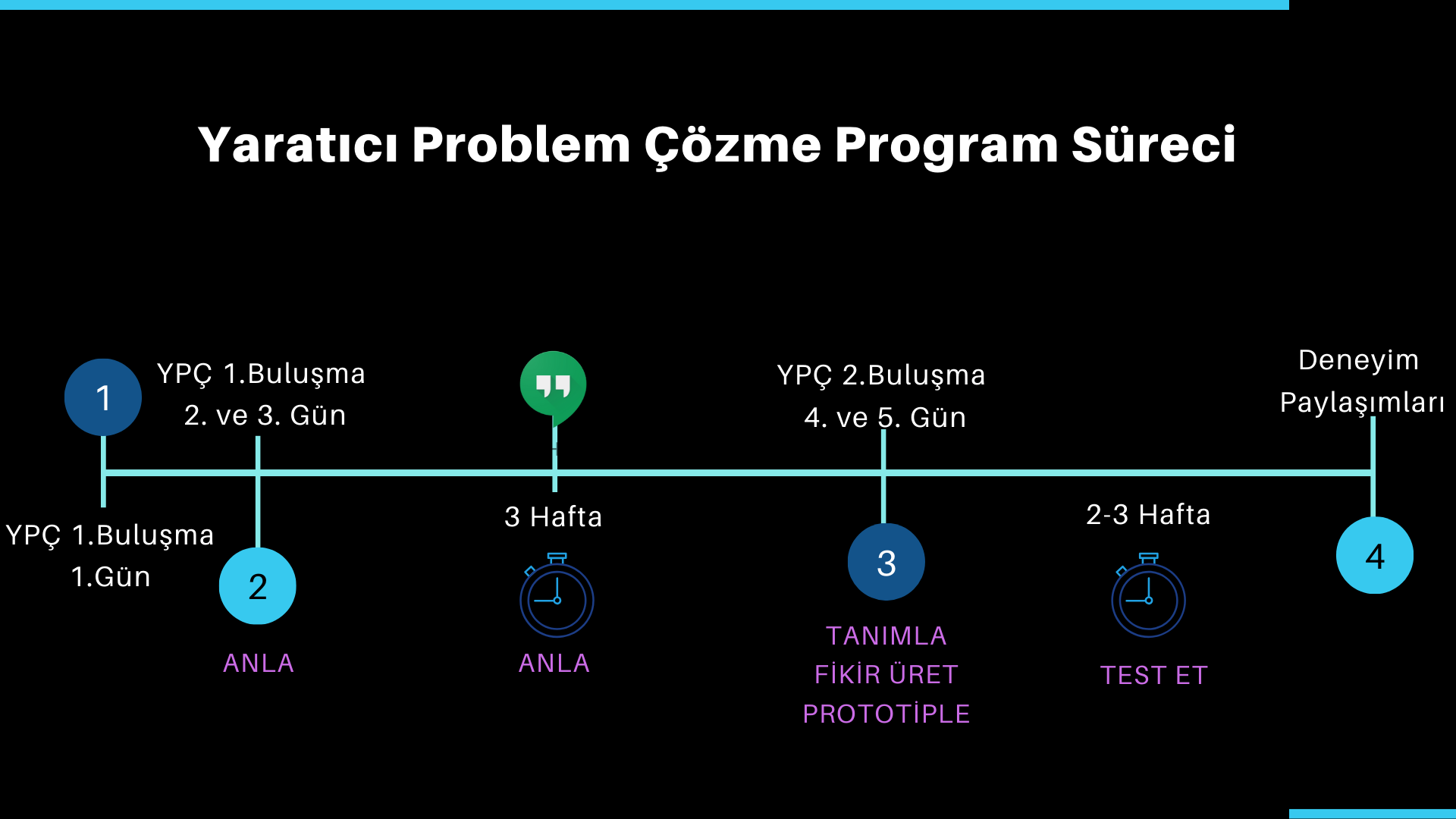 Yaratıcı Problem Çözme Program Süreci

1

YPÇ 1.Buluşma
1.Gün

YPÇ 1.Buluşma
2. ve 3. Gün

2

ANLA

3 Hafta

ANLA

YPÇ 2.Buluşma
4. ve 5. Gün

3

TANIMLA
FİKİR ÜRET
PROTOTİPLE

2-3 Hafta

TEST ET

Deneyim
Paylaşımları

4